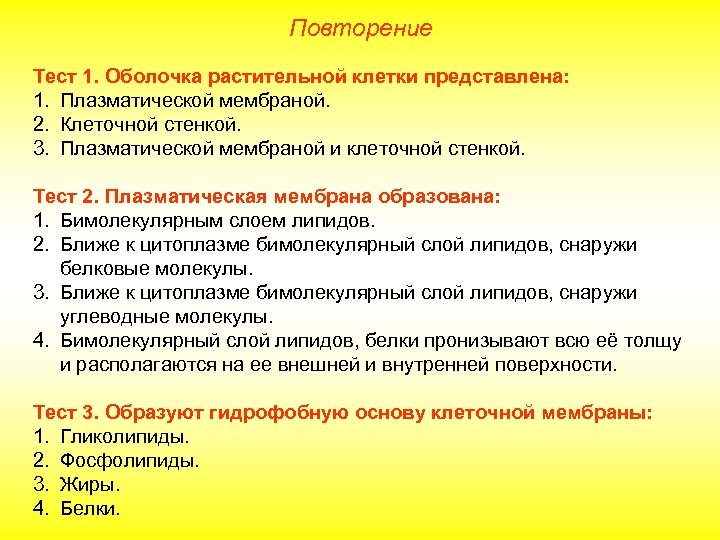 Повторение

Тест 1. Оболочка растительной клетки представлена:
1. Плазматической мембраной.
2. Клеточной стенкой.
3. Плазматической мембраной и клеточной стенкой.

Тест 2. Плазматическая мембрана образована:
1. Бимолекулярным слоем липидов.
2. Ближе к цитоплазме бимолекулярный слой липидов, снаружи белковые молекулы.
3. Ближе к цитоплазме бимолекулярный слой липидов, снаружи углеводные молекулы.
4. Бимолекулярный слой липидов, белки пронизывают всю её толщу и располагаются на ее внешней и внутренней поверхности.

Тест 3. Образуют гидрофобную основу клеточной мембраны:
1. Гликолипиды.
2. Фосфолипиды.
3. Жиры.
4. Белки.